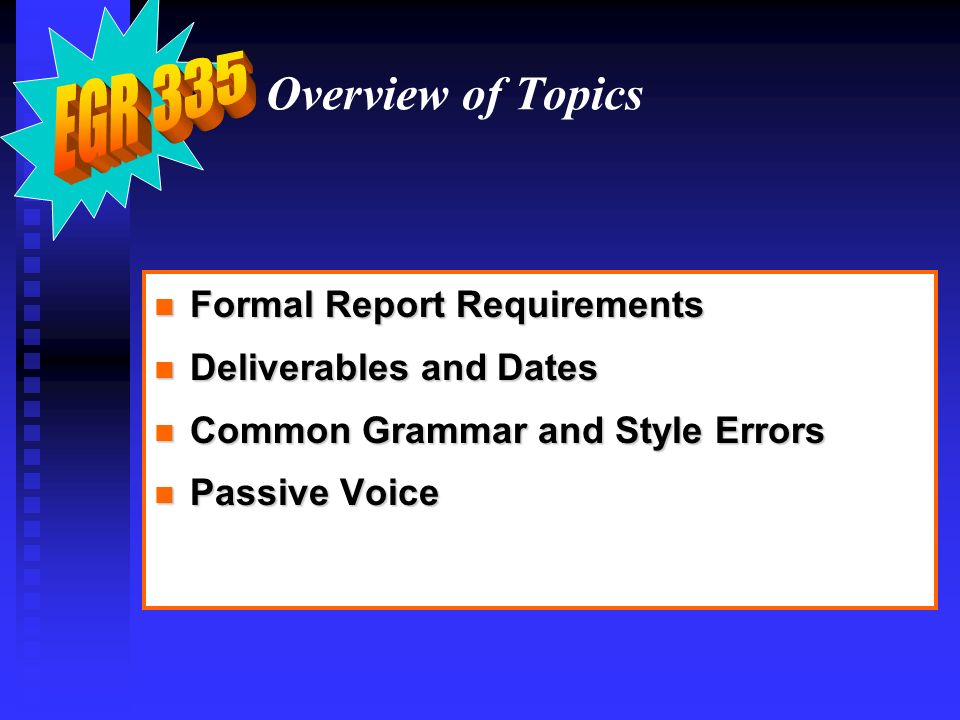 EGR 335 Overview of Topics

- Formal Report Requirements
- Deliverables and Dates
- Common Grammar and Style Errors
- Passive Voice